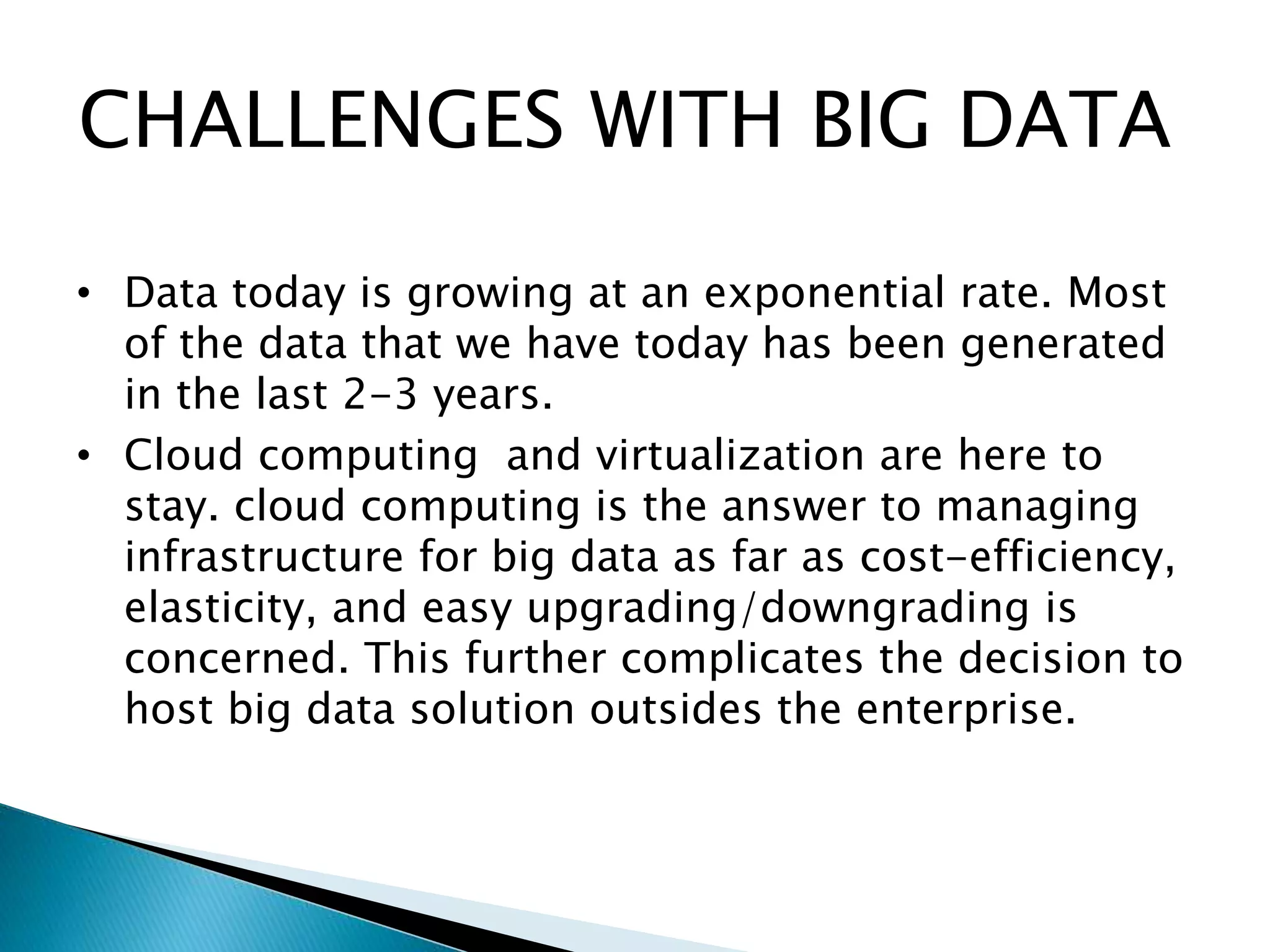 CHALLENGES WITH BIG DATA

• Data today is growing at an exponential rate. Most of the data that we have today has been generated in the last 2-3 years.

• Cloud computing and virtualization are here to stay. cloud computing is the answer to managing infrastructure for big data as far as cost-efficiency, elasticity, and easy upgrading/downgrading is concerned. This further complicates the decision to host big data solution outsides the enterprise.